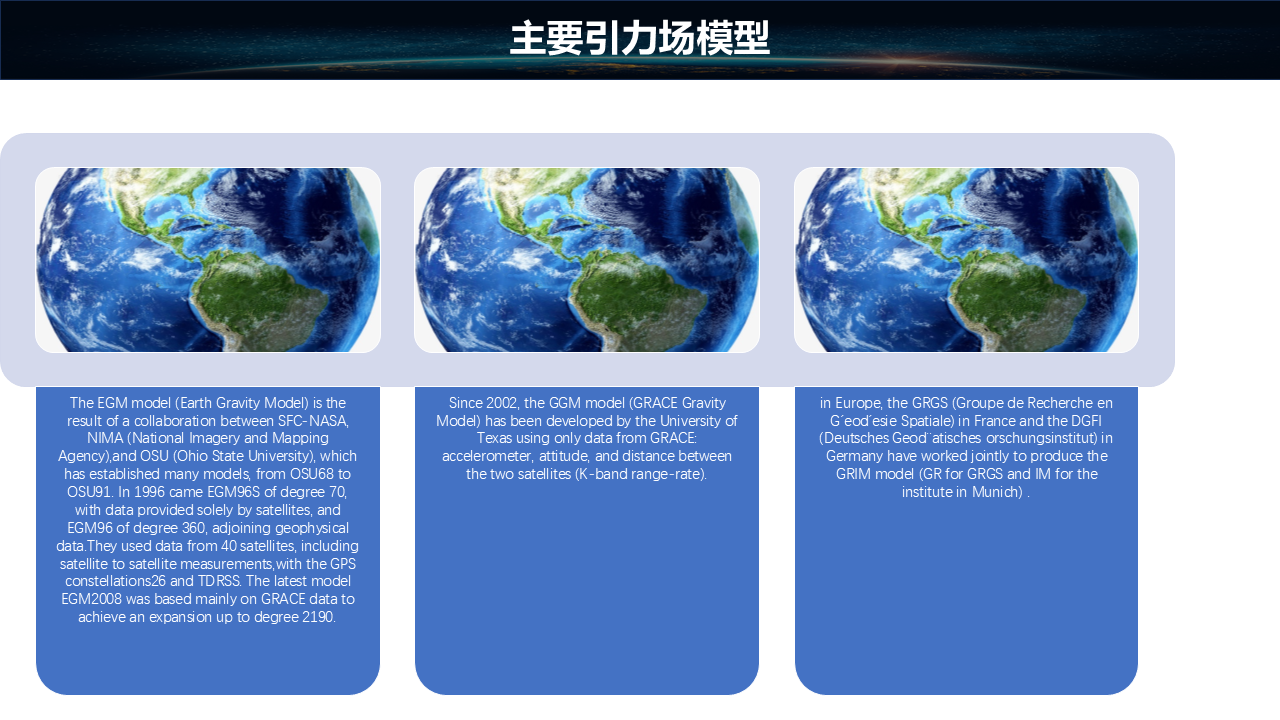 主要引力场模型

The EGM model (Earth Gravity Model) is the result of a collaboration between SFC-NASA, NIMA (National Imagery and Mapping Agency),and OSU (Ohio State University), which has established many models, from OSU68 to OSU91. In 1996 came EGM96S of degree 70, with data provided solely by satellites, and EGM96 of degree 360, adjoining geophysical data.They used data from 40 satellites, including satellite to satellite measurements,with the GPS constellations26 and TDRSS. The latest model EGM2008 was based mainly on GRACE data to achieve an expansion up to degree 2190.

Since 2002, the GGM model (GRACE Gravity Model) has been developed by the University of Texas using only data from GRACE: accelerometer, attitude, and distance between the two satellites (K-band range-rate).

in Europe, the GRGS (Groupe de Recherche en G´eod´esie Spatiale) in France and the DGFI (Deutsches Geod¨atisches orschungsinstitut) in Germany have worked jointly to produce the GRIM model (GR for GRGS and IM for the institute in Munich) .